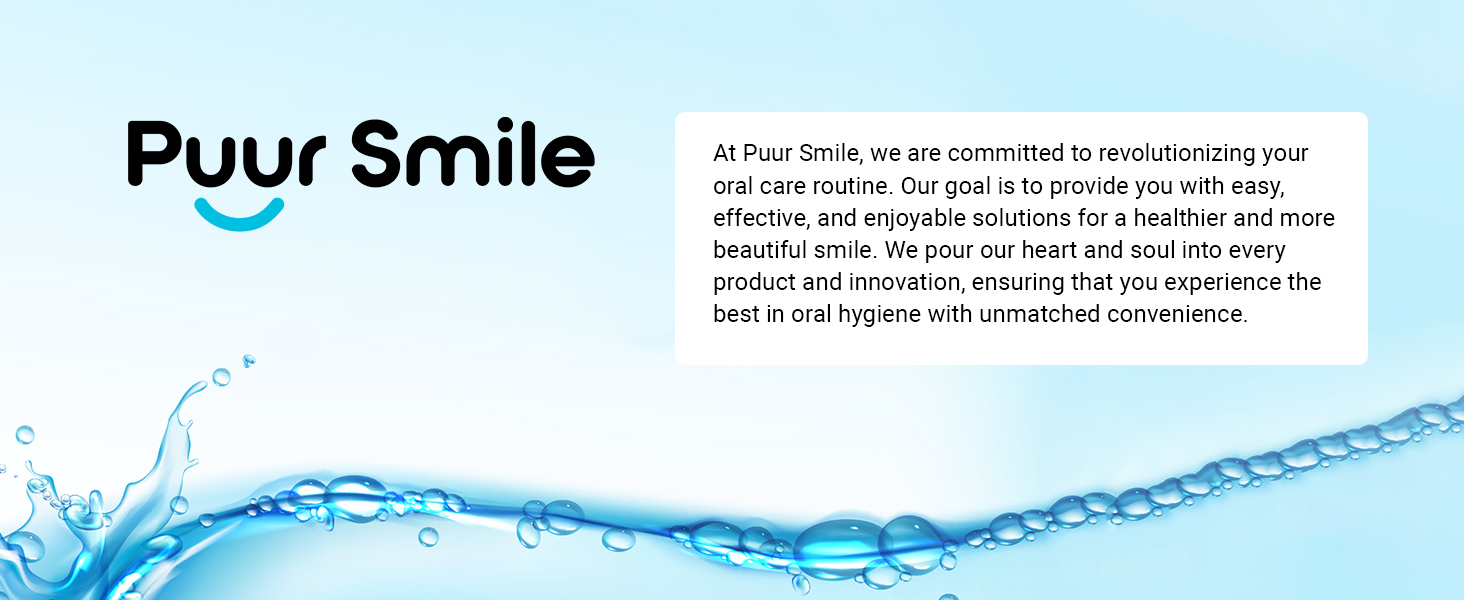 Puur Smile

At Puur Smile, we are committed to revolutionizing your oral care routine. Our goal is to provide you with easy, effective, and enjoyable solutions for a healthier and more beautiful smile. We pour our heart and soul into every product and innovation, ensuring that you experience the best in oral hygiene with unmatched convenience.